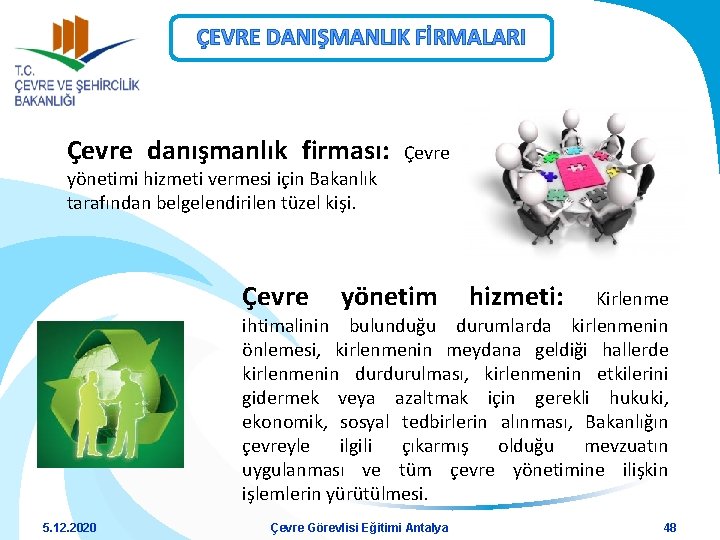 T.C.
ÇEVRE VE ŞEHİRCİLİK
BAKANLIĞI

ÇEVRE DANIŞMANLIK FİRMALARI

Çevre danışmanlık firması: Çevre yönetimi hizmeti vermesi için Bakanlık tarafından belgelendirilen tüzel kişi.

Çevre yönetim hizmeti: Kirlenme ihtimalinin bulunduğu durumlarda kirlenmenin önlemesi, kirlenmenin meydana geldiği hallerde kirlenmenin durdurulması, kirlenmenin etkilerini gidermek veya azaltmak için gerekli hukuki, ekonomik, sosyal tedbirlerin alınması, Bakanlığın çevreyle ilgili çıkarmış olduğu mevzuatın uygulanması ve tüm çevre yönetimine ilişkin işlemlerin yürütülmesi.

5.12.2020

Çevre Görevlisi Eğitimi Antalya

48